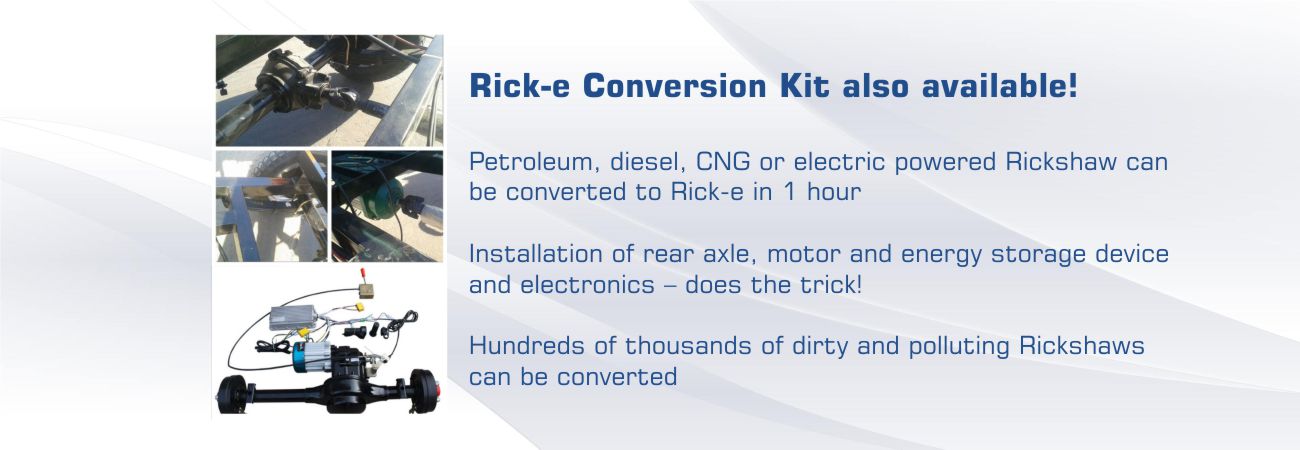 Rick-e Conversion Kit also available!

Petroleum, diesel, CNG or electric powered Rickshaw can be converted to Rick-e in 1 hour

Installation of rear axle, motor and energy storage device and electronics – does the trick!

Hundreds of thousands of dirty and polluting Rickshaws can be converted